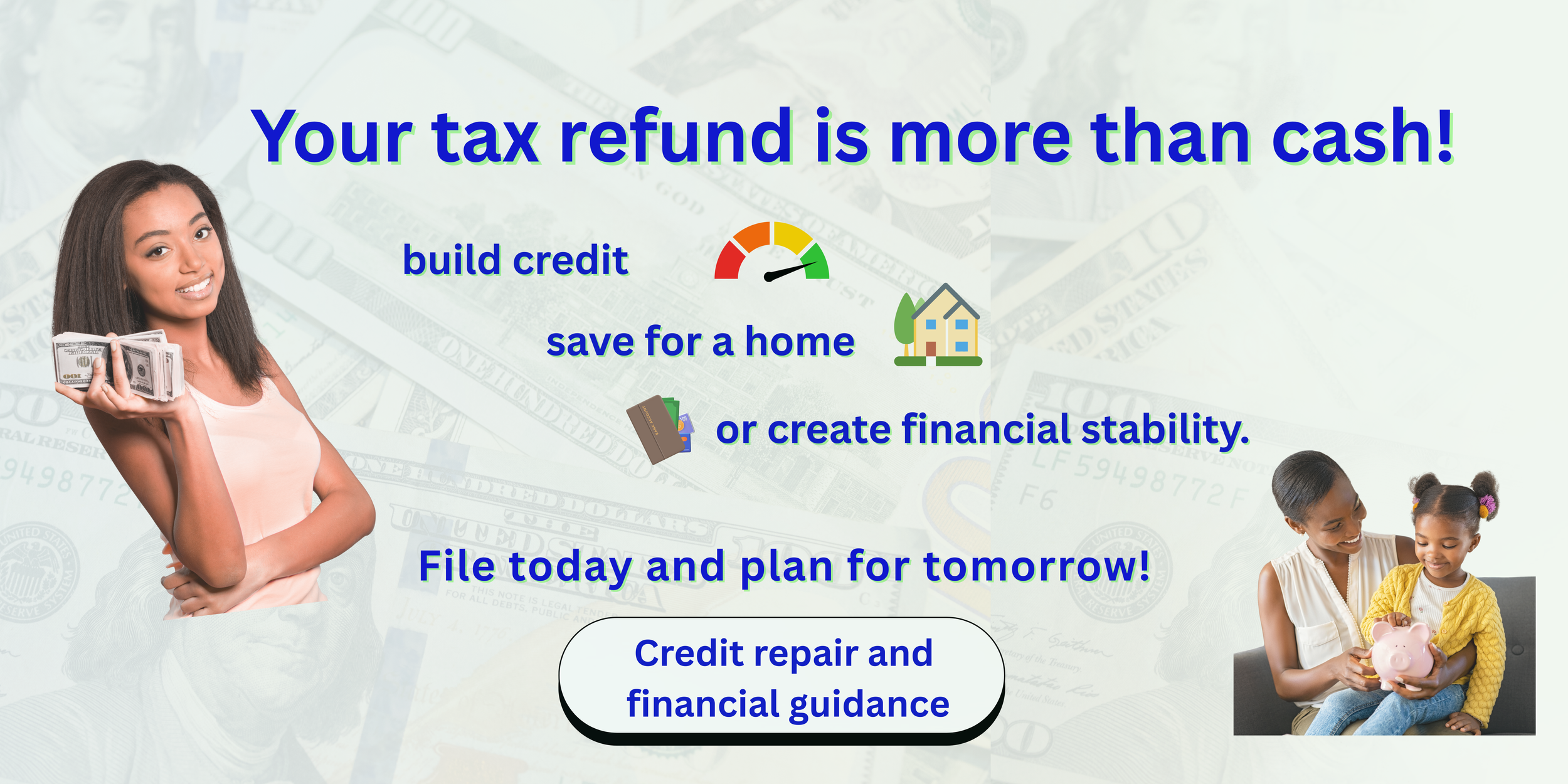 Your tax refund is more than cash!

build credit

save for a home

or create financial stability.

File today and plan for tomorrow!

Credit repair and financial guidance